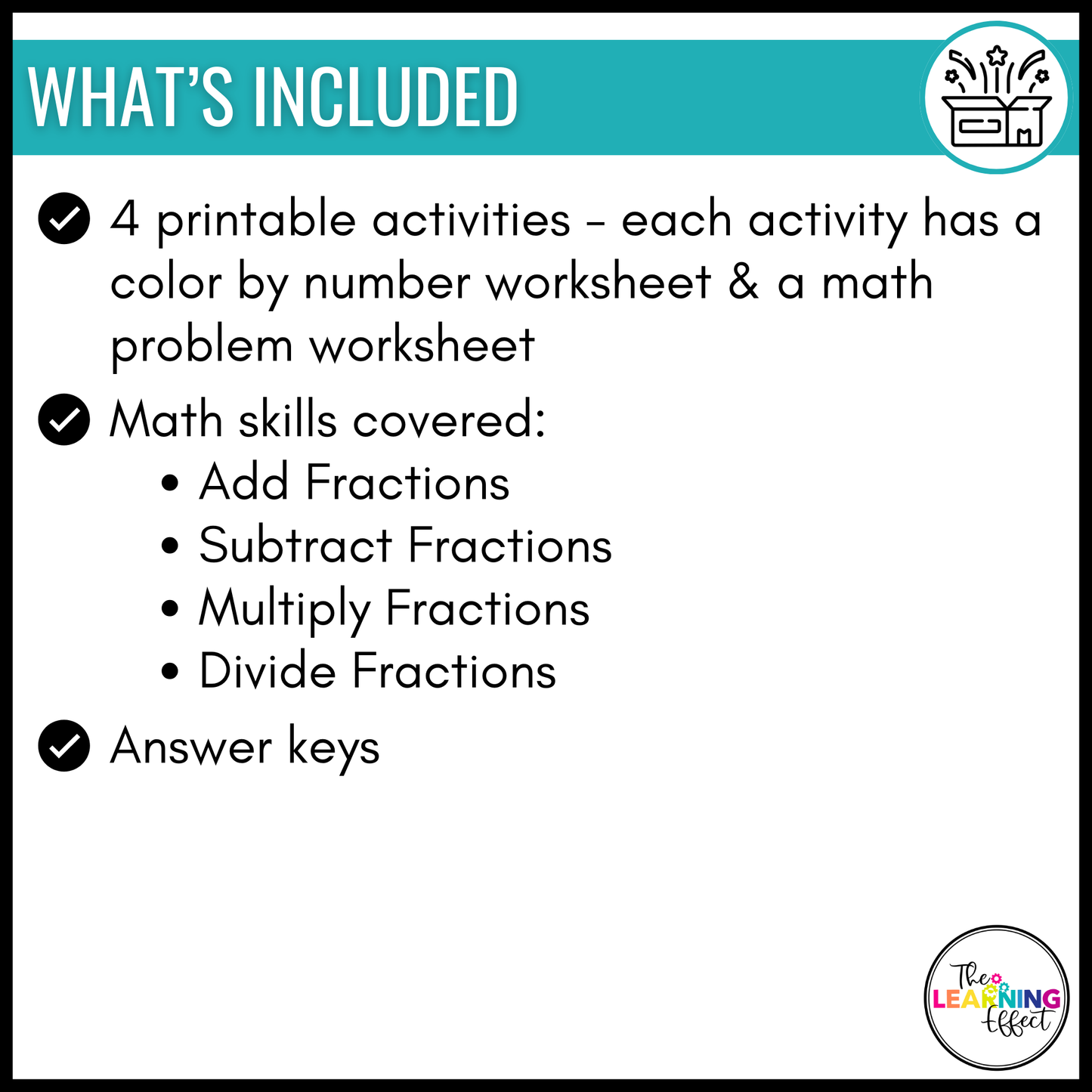 WHAT'S INCLUDED

4 printable activities - each activity has a color by number worksheet & a math problem worksheet

Math skills covered:
• Add Fractions
• Subtract Fractions
• Multiply Fractions
• Divide Fractions

Answer keys

The LEARNING Effect